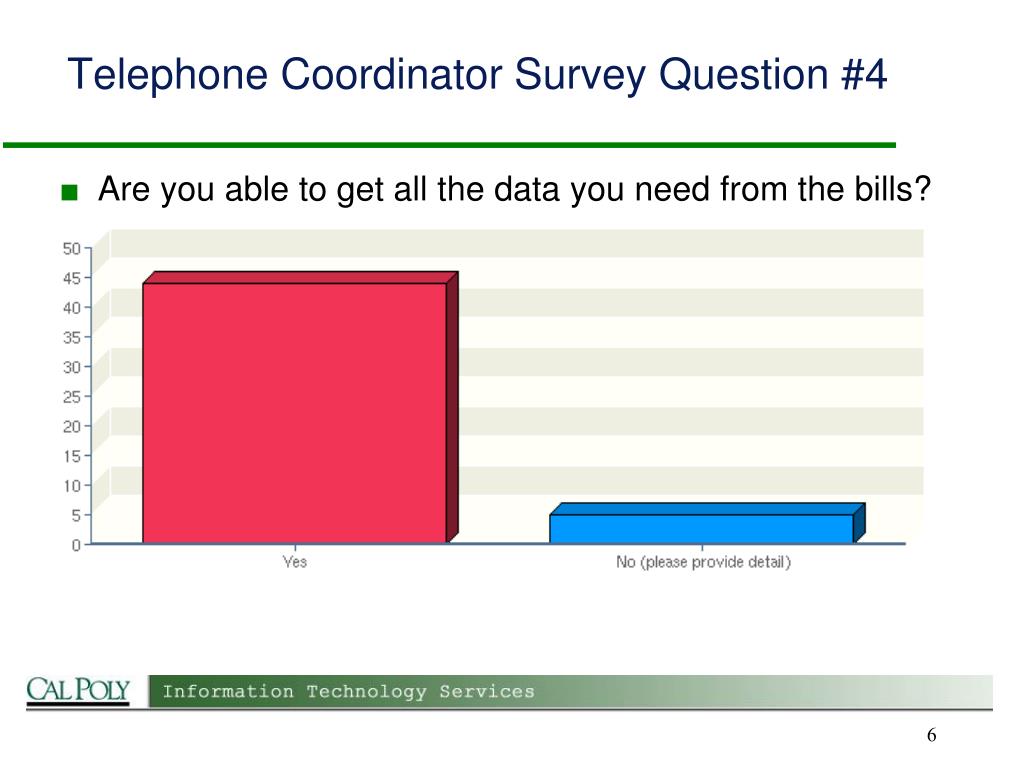 Telephone Coordinator Survey Question #4

■ Are you able to get all the data you need from the bills?

50
45
40
35
30
25
20
15
10
5
0

Yes

No (please provide detail)

CAL POLY Information Technology Services

6